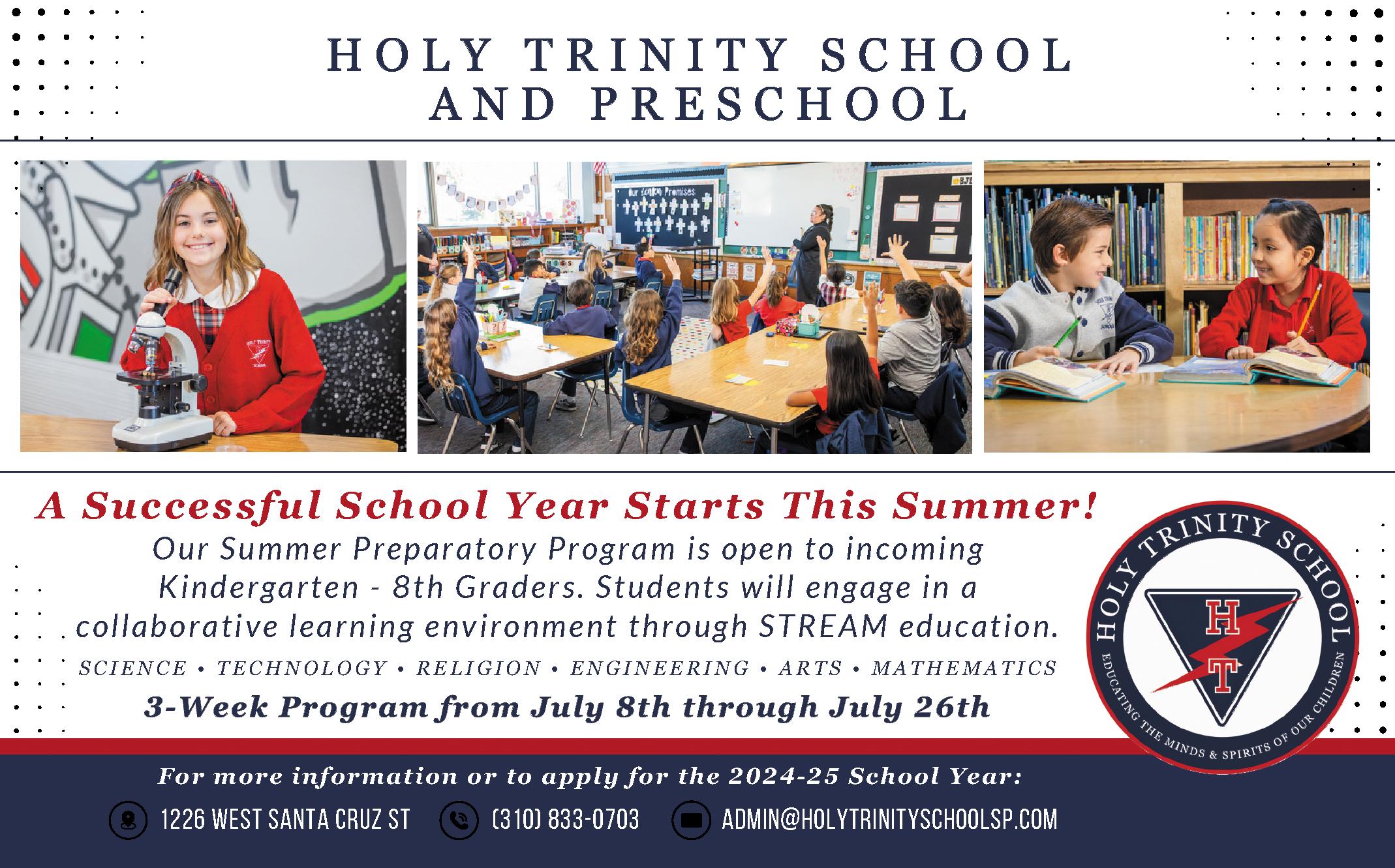 HOLY TRINITY SCHOOL AND PRESCHOOL

Our School Promises

A Successful School Year Starts This Summer!

Our Summer Preparatory Program is open to incoming Kindergarten - 8th Graders. Students will engage in a collaborative learning environment through STREAM education.

SCIENCE • TECHNOLOGY • RELIGION • ENGINEERING • ARTS • MATHEMATICS

3-Week Program from July 8th through July 26th

HOLY TRINITY SCHOOL
H T
EDUCATING THE MINDS & SPIRITS OF OUR CHILDREN

For more information or to apply for the 2024-25 School Year:

1226 WEST SANTA CRUZ ST (310) 833-0703 ADMIN@HOLYTRINITYSCHOOLSP.COM